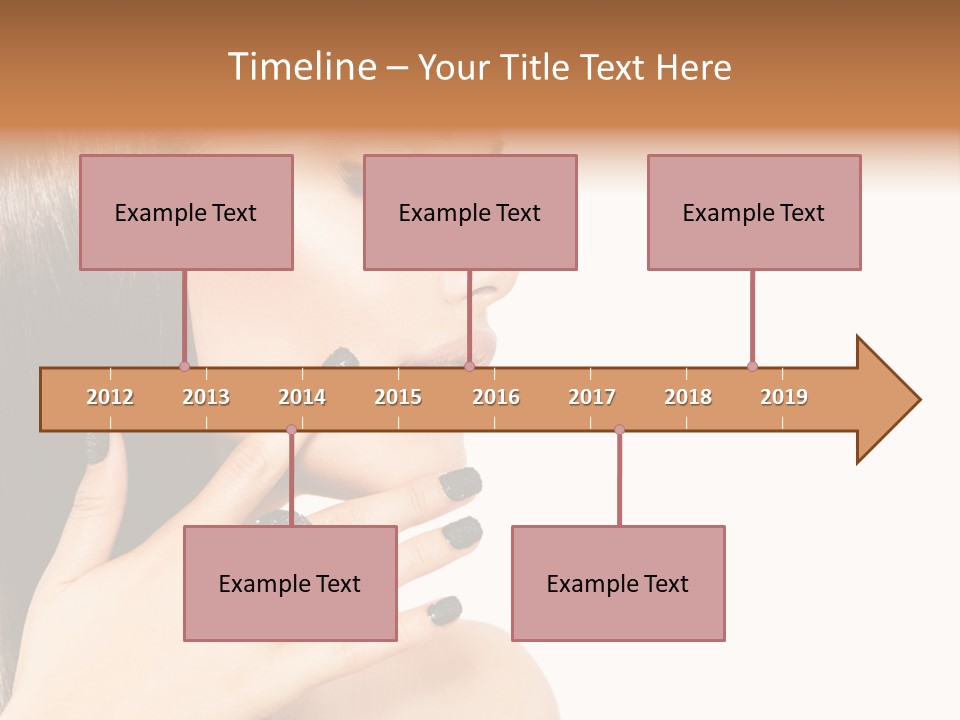 Timeline – Your Title Text Here

Example Text

Example Text

Example Text

2012 2013 2014 2015 2016 2017 2018 2019

Example Text

Example Text